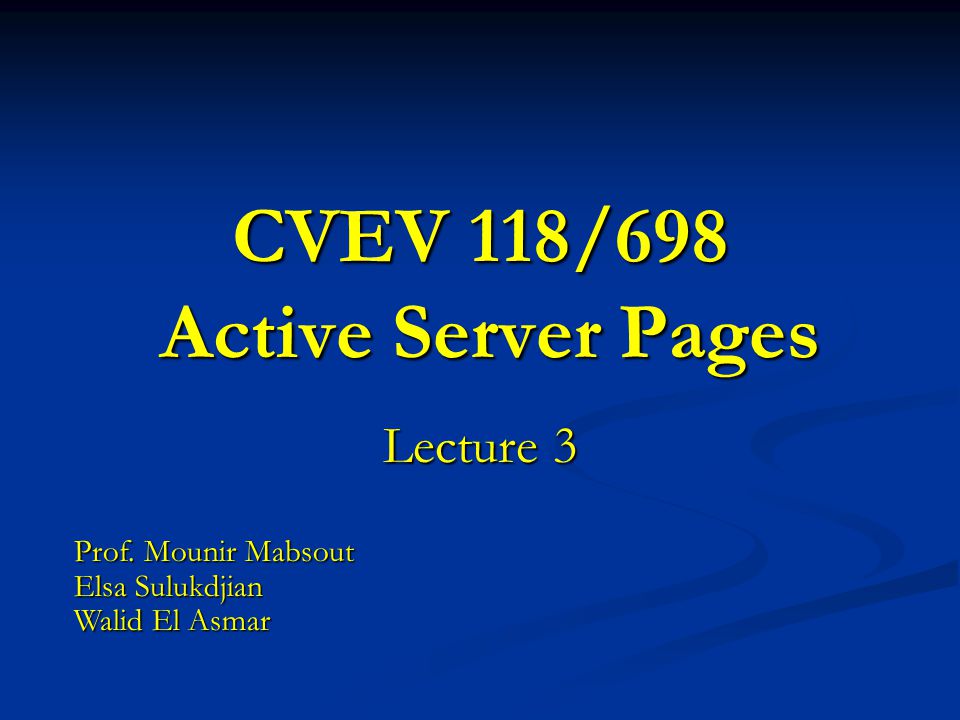 CVEV 118/698
Active Server Pages

Lecture 3

Prof. Mounir Mabsout
Elsa Sulukdjian
Walid El Asmar